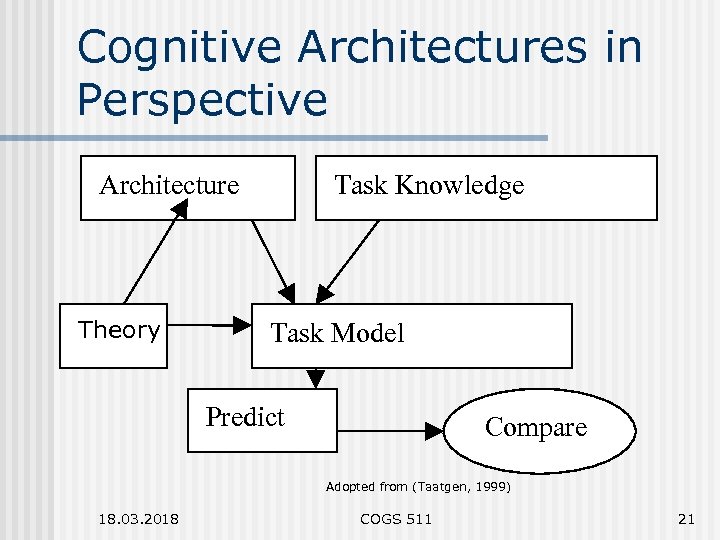 Cognitive Architectures in Perspective

Architecture

Task Knowledge

Theory

Task Model

Predict

Compare

Adopted from (Taatgen, 1999)

18.03.2018

COGS 511

21